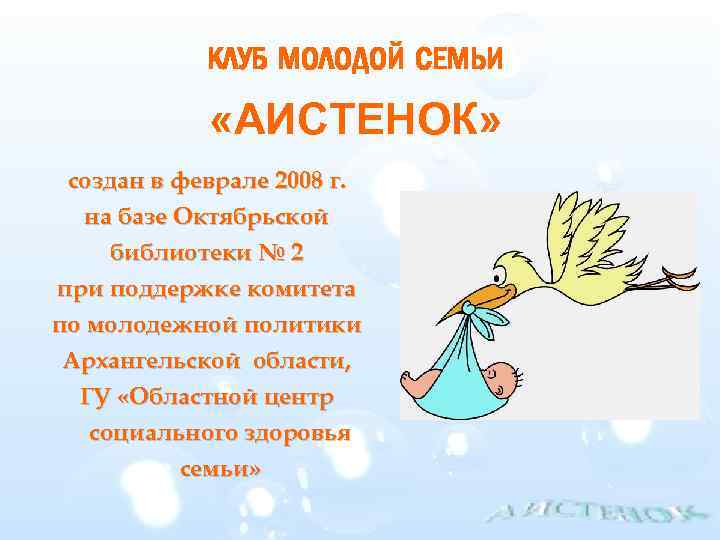 КЛУБ МОЛОДОЙ СЕМЬИ

«АИСТЕНОК»

создан в феврале 2008 г. на базе Октябрьской библиотеки № 2 при поддержке комитета по молодежной политики Архангельской области, ГУ «Областной центр социального здоровья семьи»

АИСТЕНОК